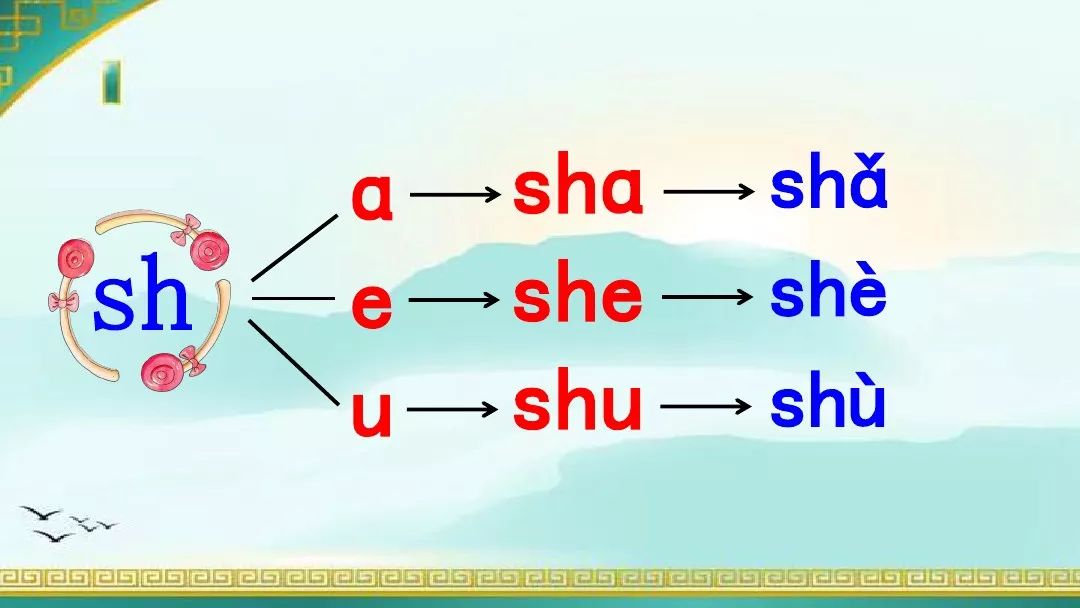 sh

a → sha → shǎ
e → she → shè
u → shu → shù